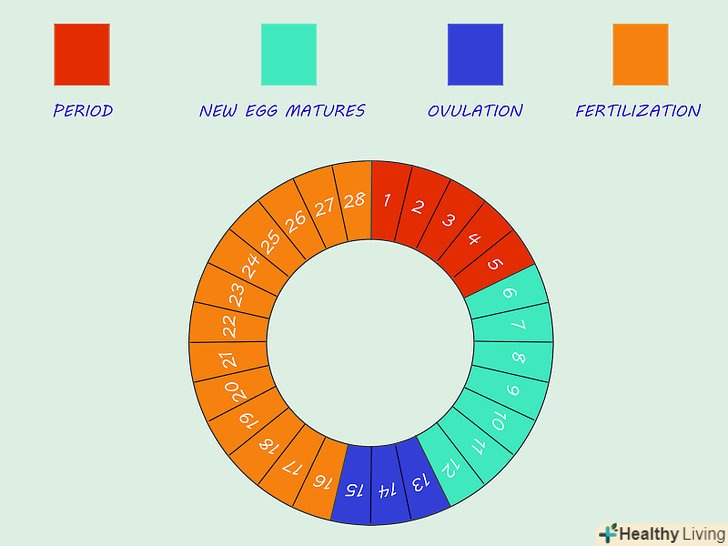 PERIOD

NEW EGG MATURES

OVULATION

FERTILIZATION

1 2 3 4 5 6 7 8 9 10 11 12 13 14 15 16 17 18 19 20 21 22 23 24 25 26 27 28

Healthy Living